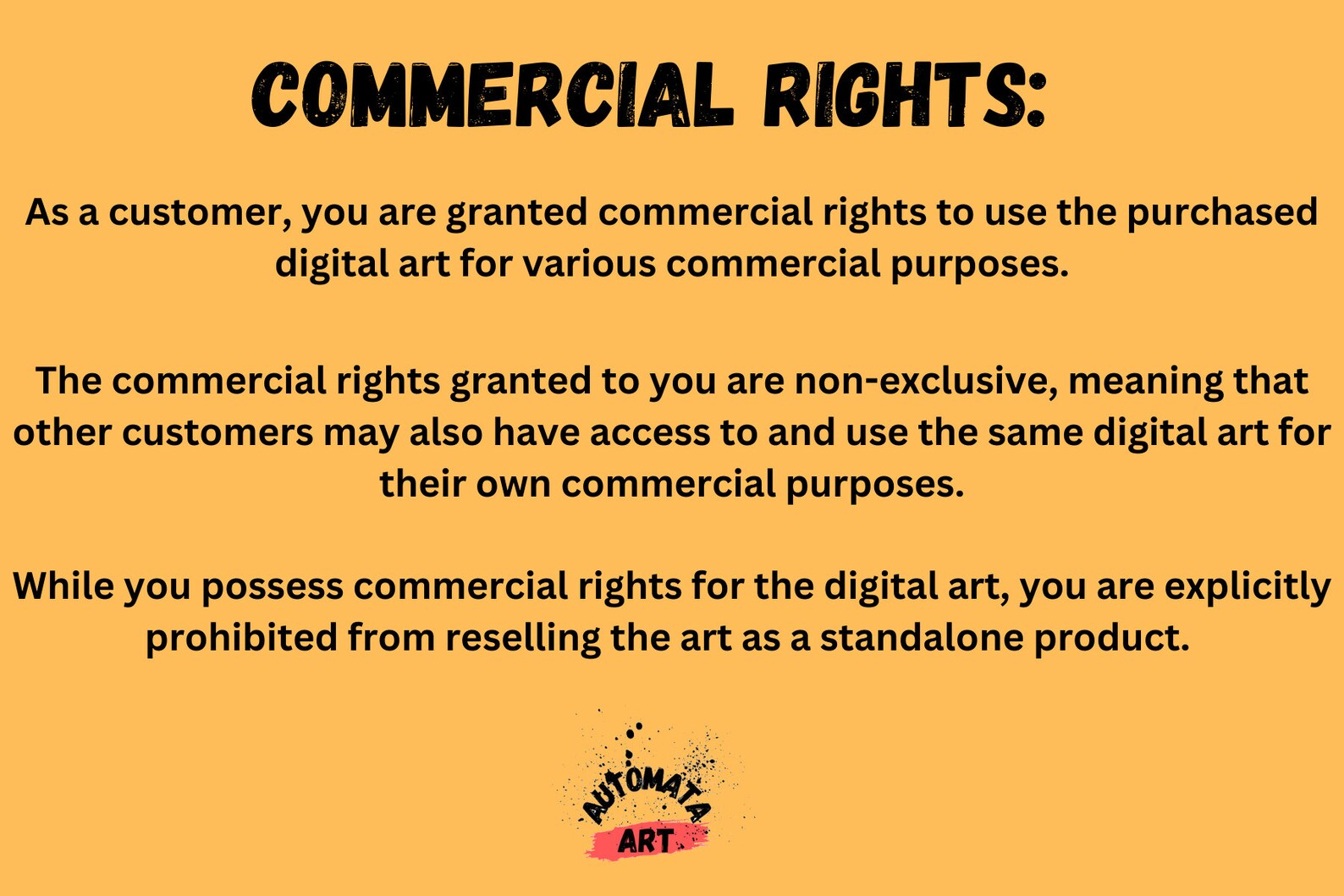 COMMERCIAL RIGHTS:

As a customer, you are granted commercial rights to use the purchased digital art for various commercial purposes.

The commercial rights granted to you are non-exclusive, meaning that other customers may also have access to and use the same digital art for their own commercial purposes.

While you possess commercial rights for the digital art, you are explicitly prohibited from reselling the art as a standalone product.

AUTOMATA
ART